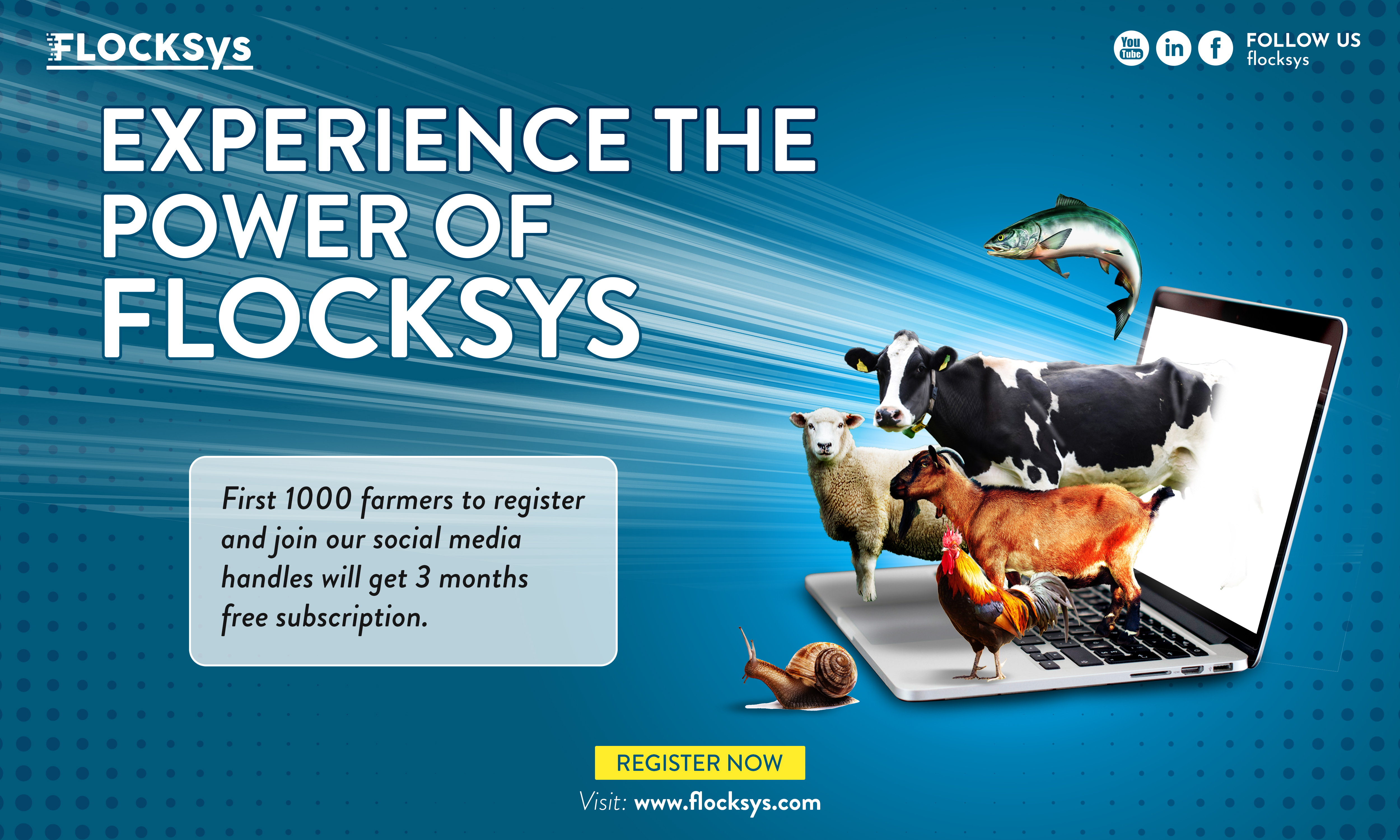 FLOCKSys

You Tube in f FOLLOW US flocksys

EXPERIENCE THE POWER OF FLOCKSYS

First 1000 farmers to register and join our social media handles will get 3 months free subscription.

REGISTER NOW

Visit: www.flocksys.com